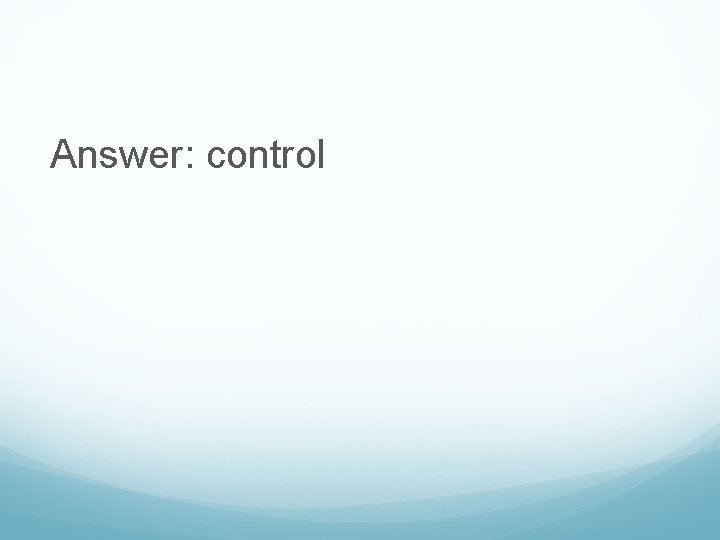 Answer: control